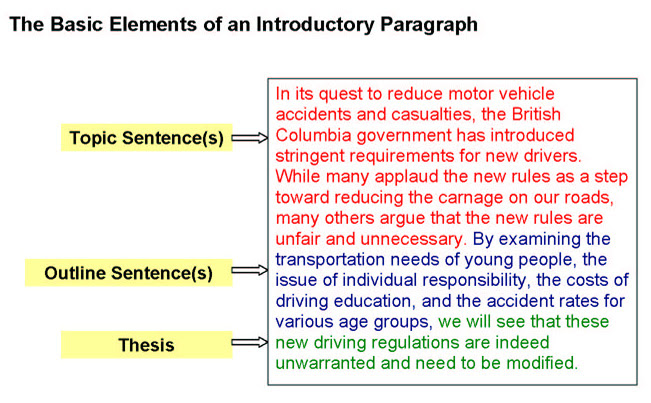 The Basic Elements of an Introductory Paragraph

Topic Sentence(s)

Outline Sentence(s)

Thesis

In its quest to reduce motor vehicle accidents and casualties, the British Columbia government has introduced stringent requirements for new drivers. While many applaud the new rules as a step toward reducing the carnage on our roads, many others argue that the new rules are unfair and unnecessary. By examining the transportation needs of young people, the issue of individual responsibility, the costs of driving education, and the accident rates for various age groups, we will see that these new driving regulations are indeed unwarranted and need to be modified.